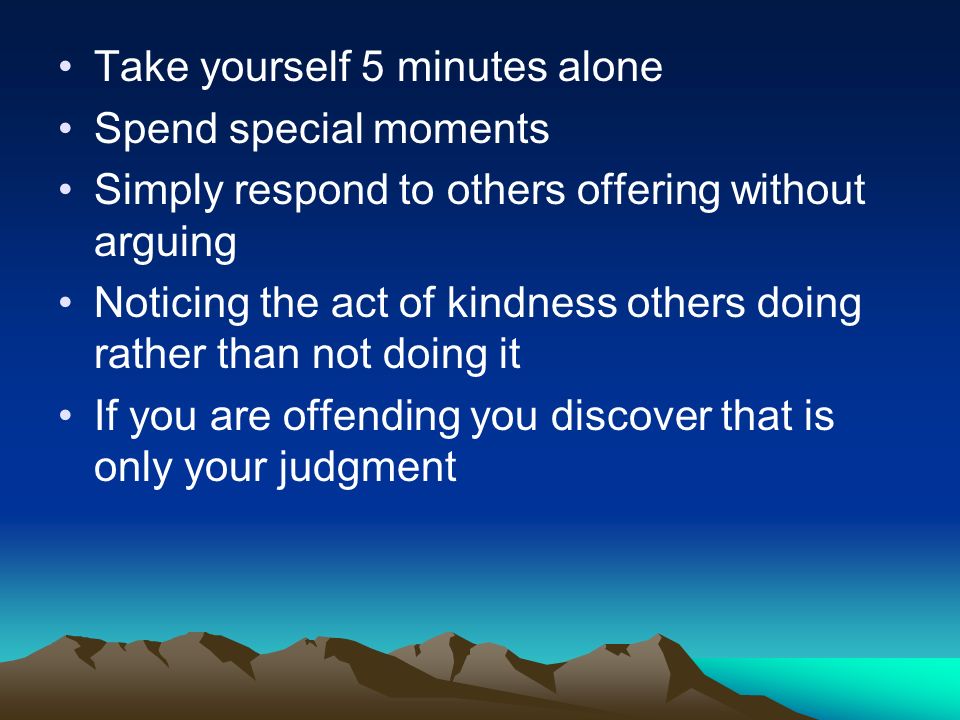 • Take yourself 5 minutes alone
• Spend special moments
• Simply respond to others offering without arguing
• Noticing the act of kindness others doing rather than not doing it
• If you are offending you discover that is only your judgment